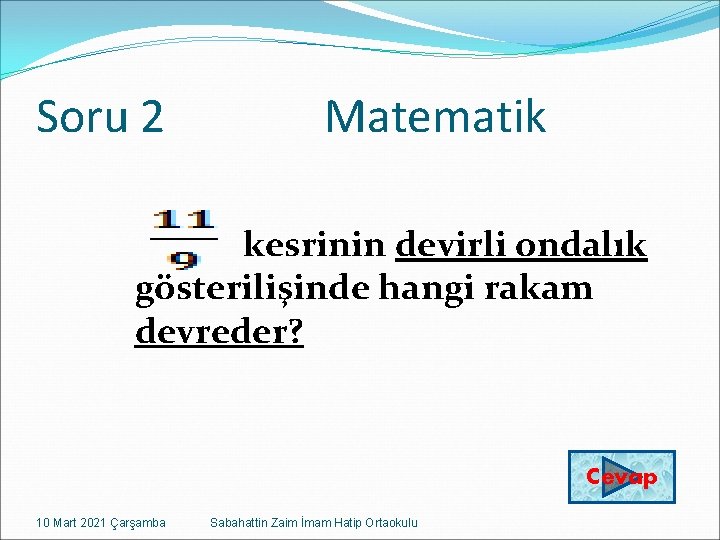 Soru 2 Matematik

$\frac{11}{9}$ kesrinin devirli ondalık gösterilişinde hangi rakam devreder?

Cevap

10 Mart 2021 Çarşamba Sabahattin Zaim İmam Hatip Ortaokulu